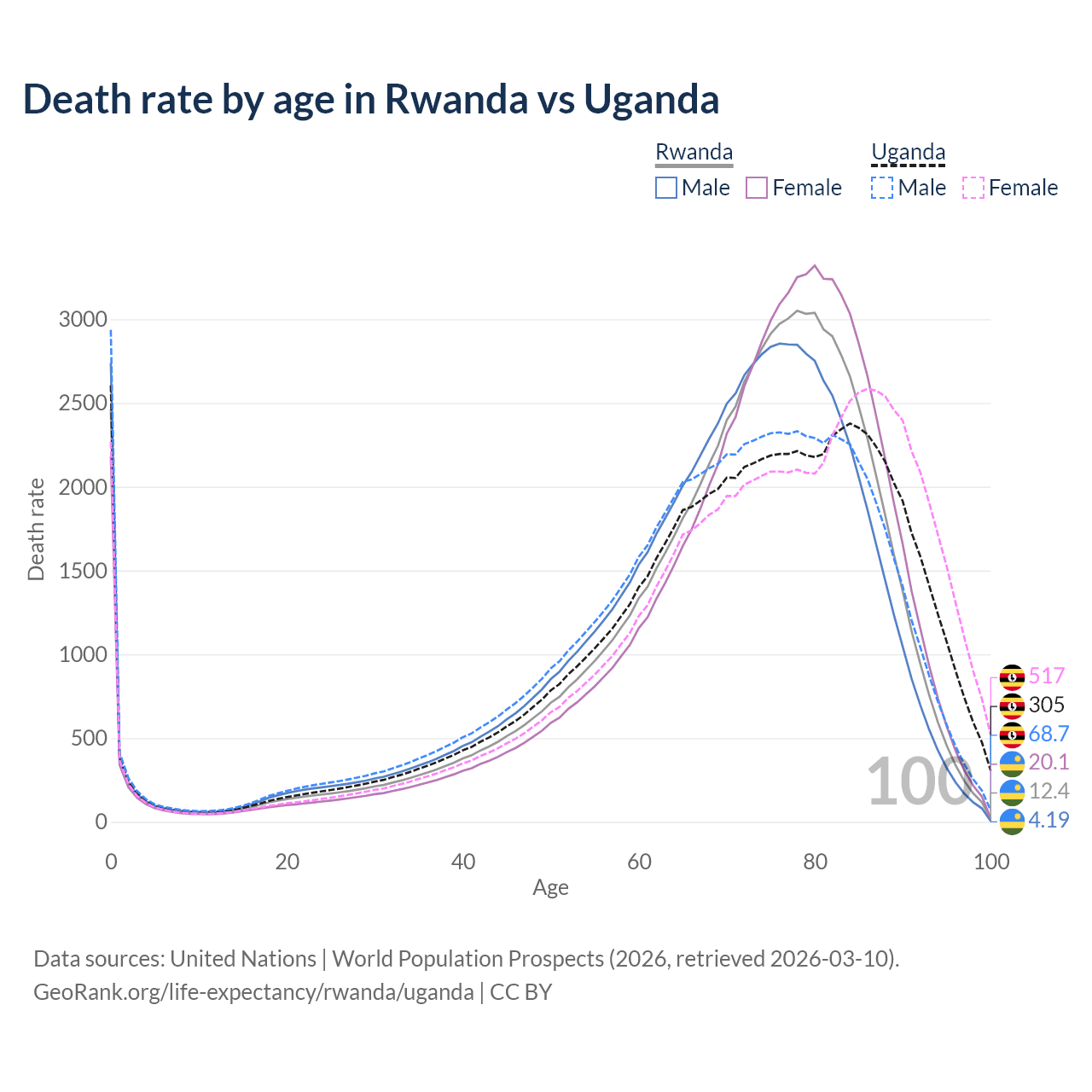 Death rate by age in Rwanda vs Uganda

Rwanda
Male
Female

Uganda
Male
Female

Death rate

3000
2500
2000
1500
1000
500
0

0
20
40
60
80
100

Age

100

517
305
68.7
20.1
12.4
4.19

Data sources: United Nations | World Population Prospects (2026, retrieved 2026-03-10).
GeoRank.org/life-expectancy/rwanda/uganda | CC BY